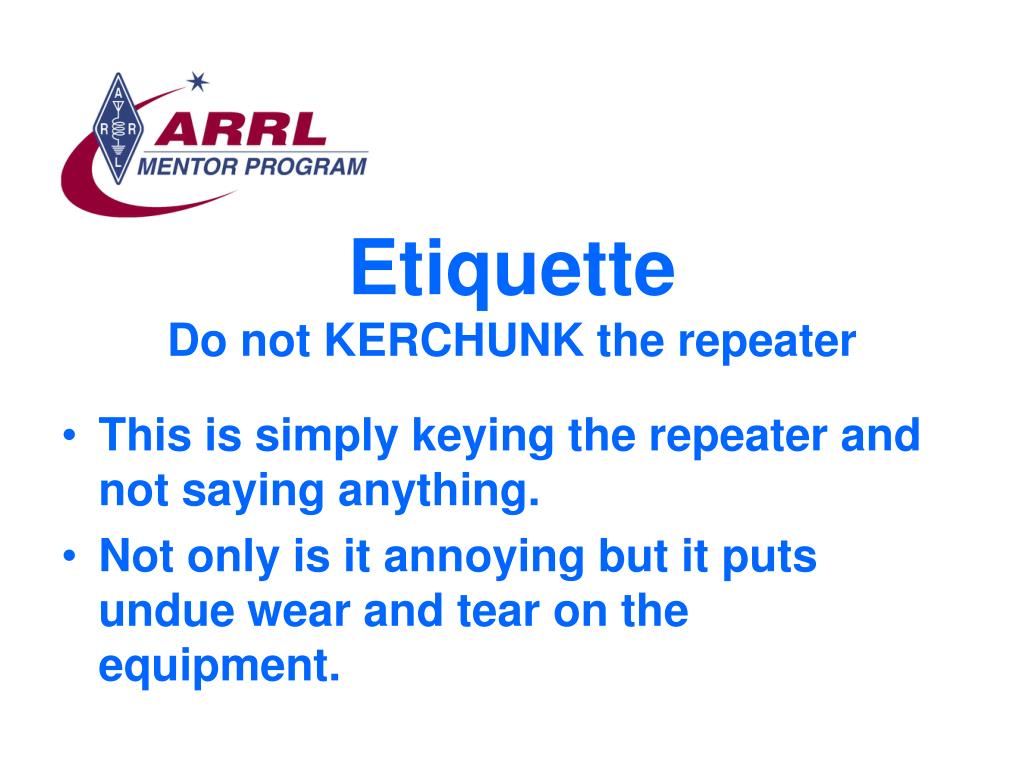 A R R L

ARRL
MENTOR PROGRAM

Etiquette
Do not KERCHUNK the repeater

• This is simply keying the repeater and not saying anything.
• Not only is it annoying but it puts undue wear and tear on the equipment.